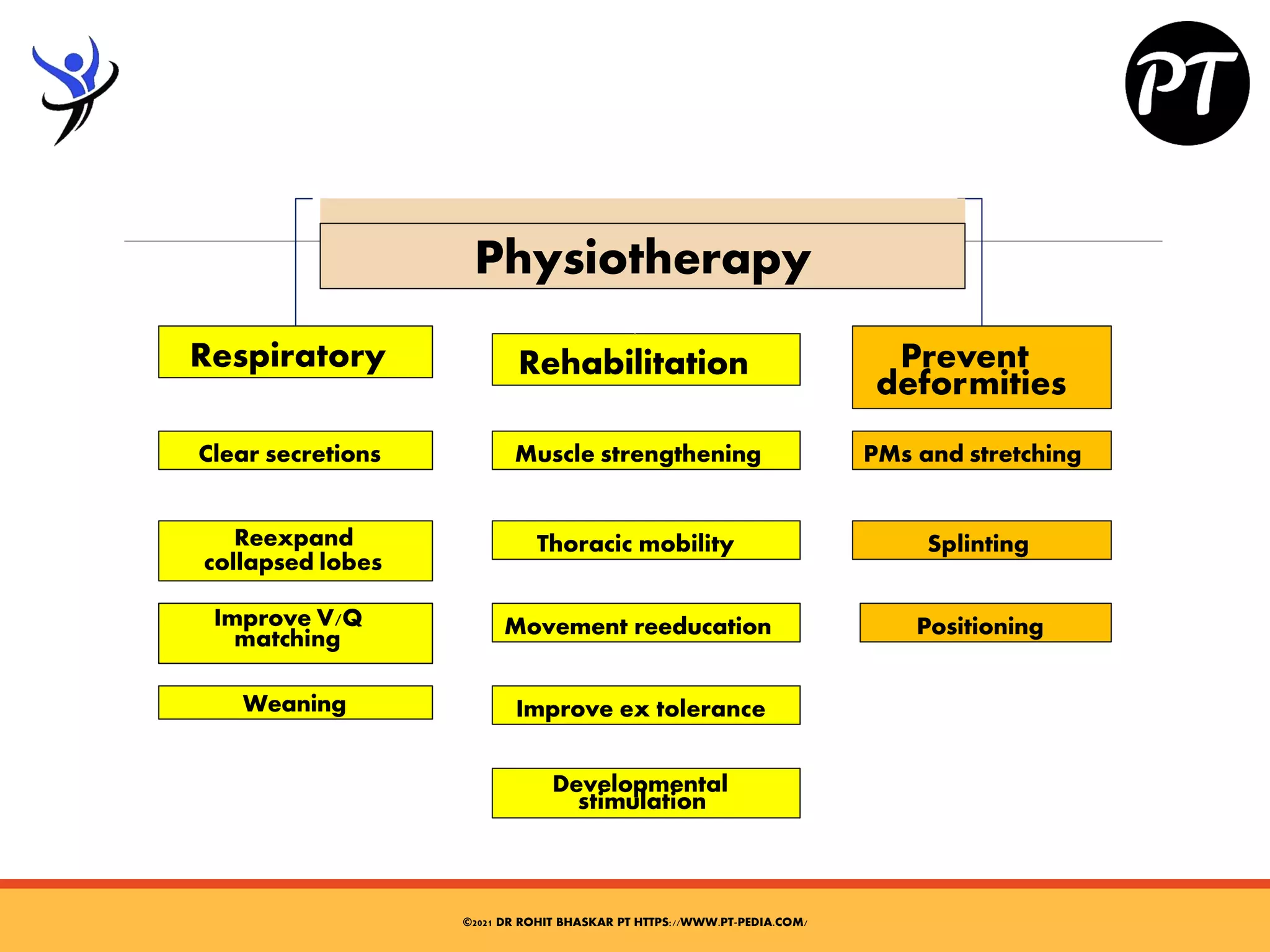 PT

Physiotherapy

Respiratory

Clear secretions

Reexpand collapsed lobes

Improve V/Q matching

Weaning

Rehabilitation

Muscle strengthening

Thoracic mobility

Movement reeducation

Improve ex tolerance

Developmental stimulation

Prevent deformities

PMs and stretching

Splinting

Positioning

©2021 DR ROHIT BHASKAR PT HTTPS://WWW.PT-PEDIA.COM/